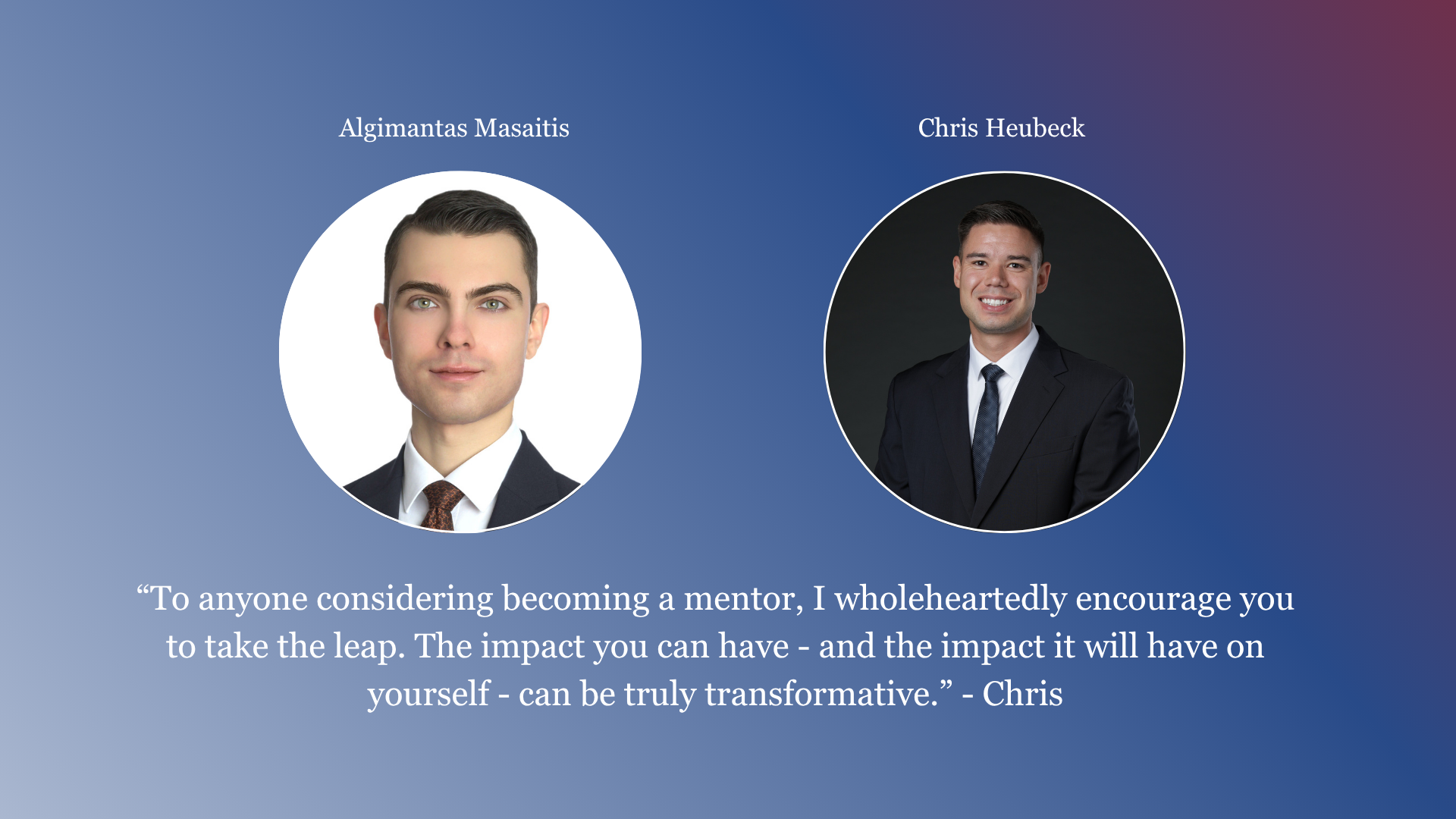 Algimantas Masaitis

Chris Heubeck

“To anyone considering becoming a mentor, I wholeheartedly encourage you to take the leap. The impact you can have - and the impact it will have on yourself - can be truly transformative.” - Chris